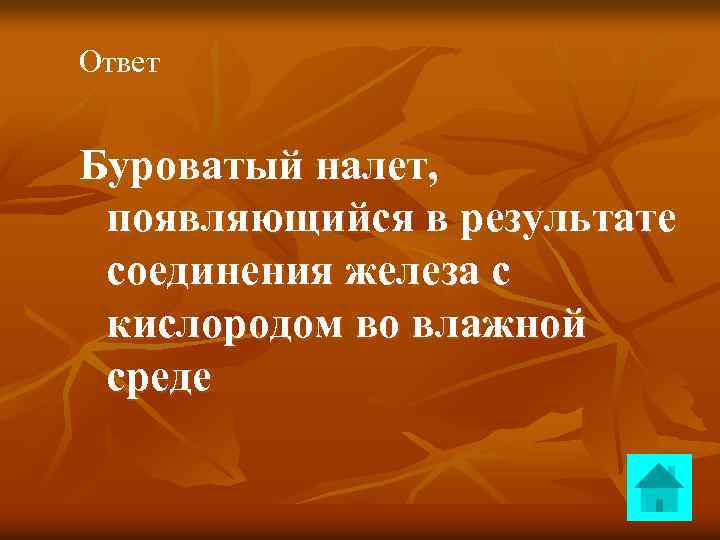 Ответ

Буроватый налет, появляющийся в результате соединения железа с кислородом во влажной среде